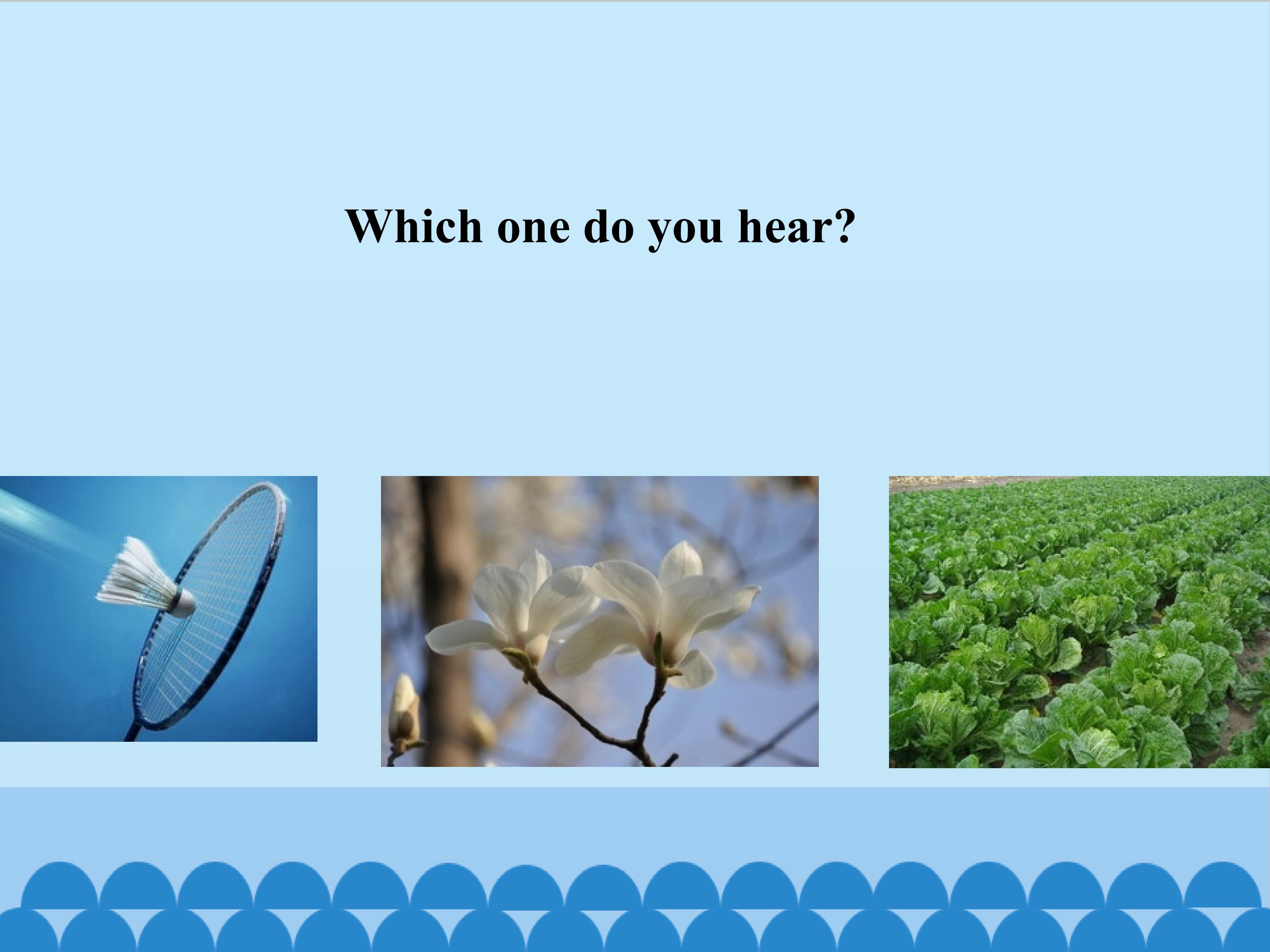 Which one do you hear?